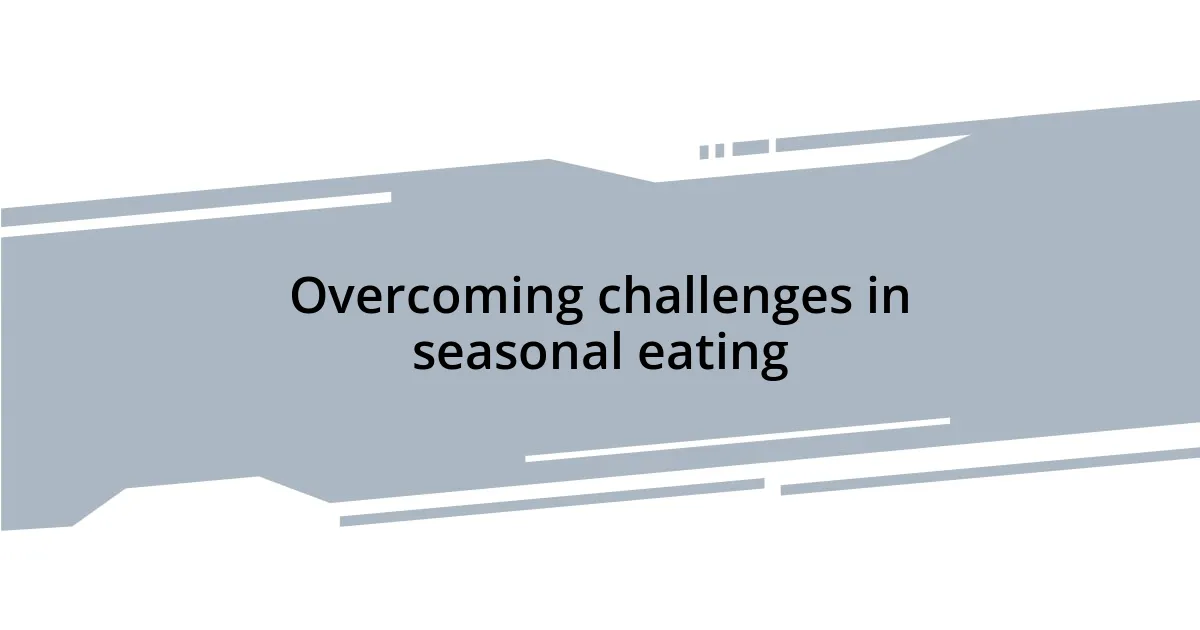 Overcoming challenges in seasonal eating